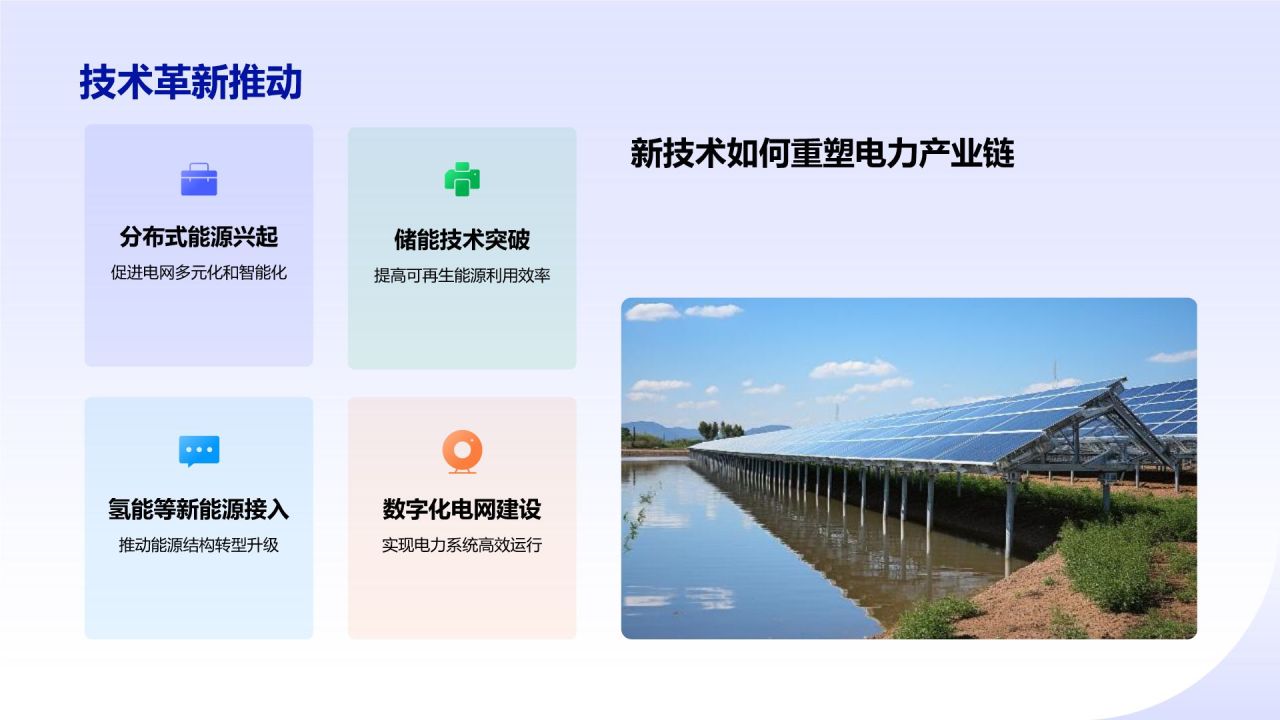 技术革新推动

分布式能源兴起
促进电网多元化和智能化

储能技术突破
提高可再生能源利用效率

氢能等新能源接入
推动能源结构转型升级

数字化电网建设
实现电力系统高效运行

新技术如何重塑电力产业链